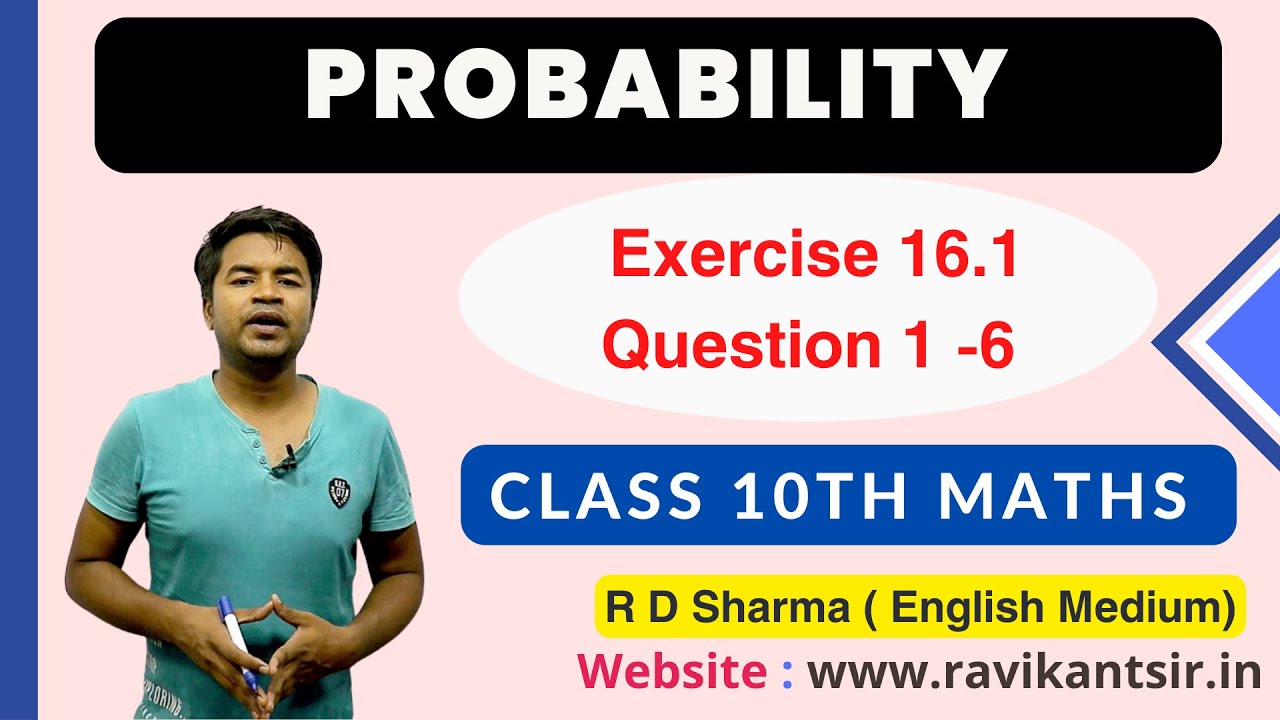 PROBABILITY

Exercise 16.1
Question 1 -6

CLASS 10TH MATHS

R D Sharma ( English Medium)

Website : www.ravikantsir.in